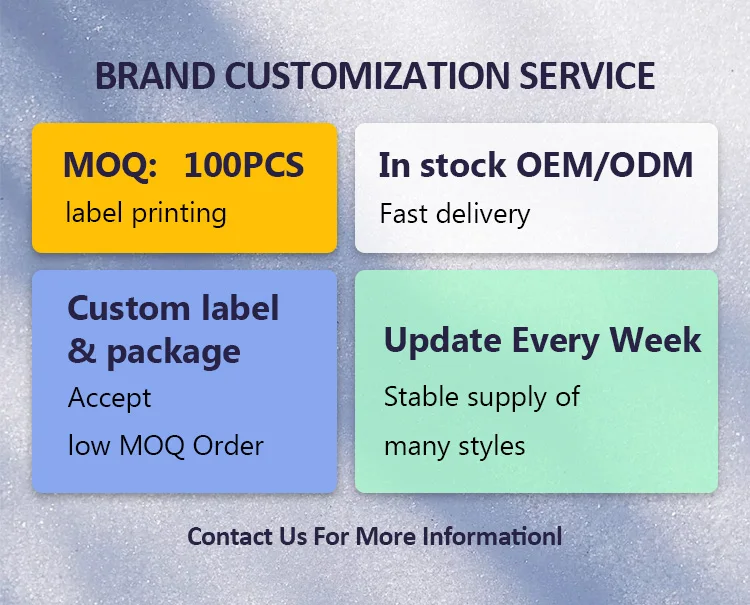 BRAND CUSTOMIZATION SERVICE

MOQ: 100PCS
label printing

In stock OEM/ODM
Fast delivery

Custom label & package
Accept
low MOQ Order

Update Every Week
Stable supply of
many styles

Contact Us For More Informationl